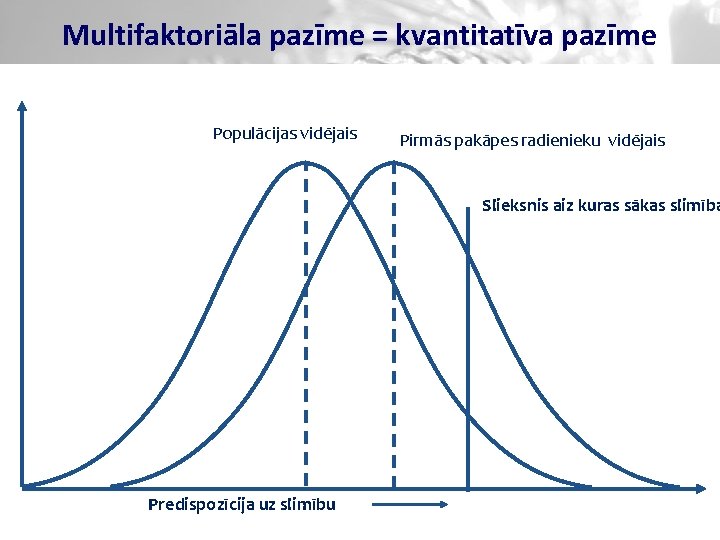 Multifaktoriāla pazīme = kvantitatīva pazīme

Populācijas vidējais

Pirmās pakāpes radienieku vidējais

Slieksnis aiz kuras sākas slimība

Predispozīcija uz slimību